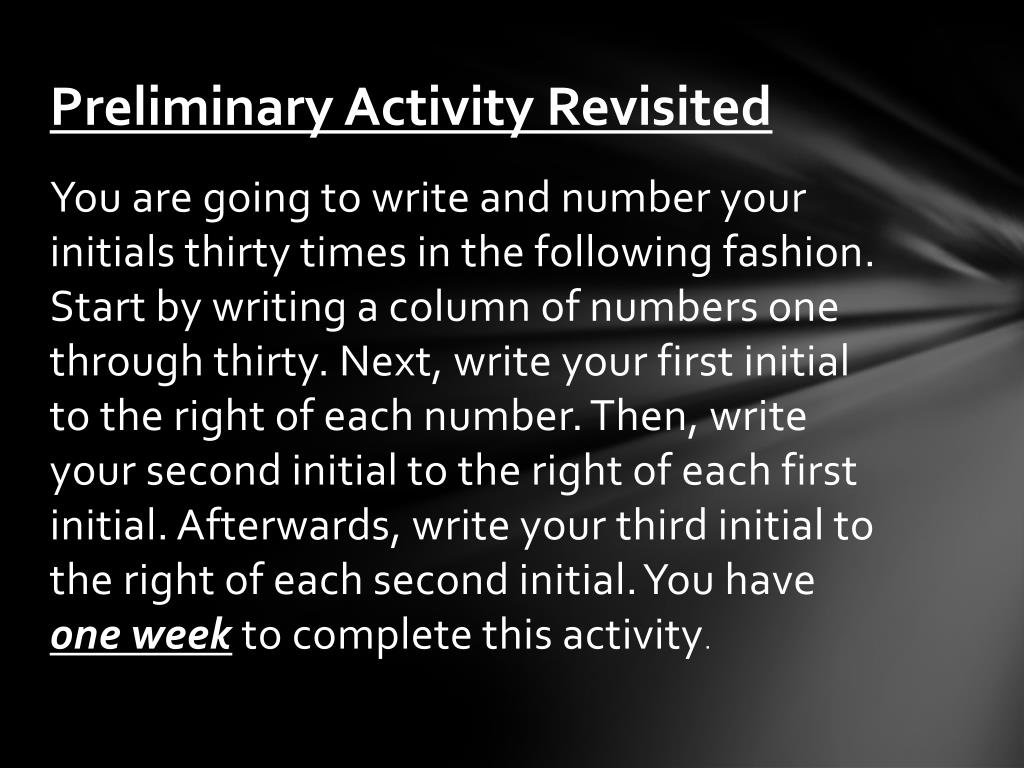 Preliminary Activity Revisited

You are going to write and number your initials thirty times in the following fashion. Start by writing a column of numbers one through thirty. Next, write your first initial to the right of each number. Then, write your second initial to the right of each first initial. Afterwards, write your third initial to the right of each second initial. You have one week to complete this activity.